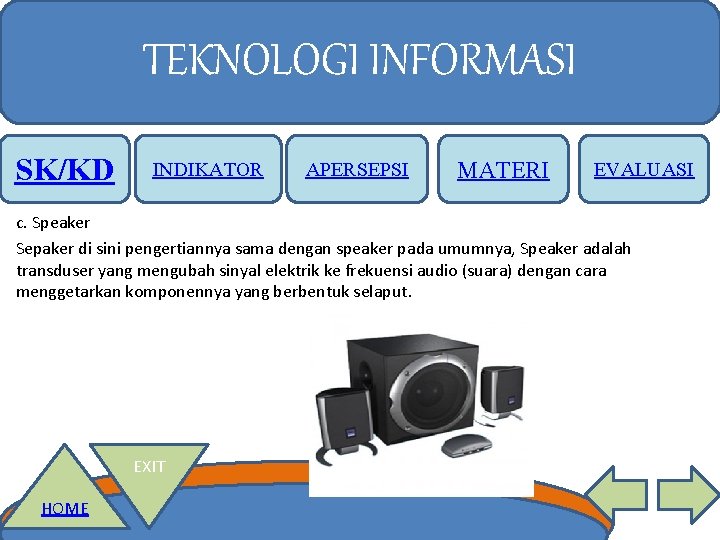 TEKNOLOGI INFORMASI

SK/KD

INDIKATOR

APERSEPSI

MATERI

EVALUASI

c. Speaker

Sepaker di sini pengertiannya sama dengan speaker pada umumnya, Speaker adalah transduser yang mengubah sinyal elektrik ke frekuensi audio (suara) dengan cara menggetarkan komponennya yang berbentuk selaput.

EXIT

HOME